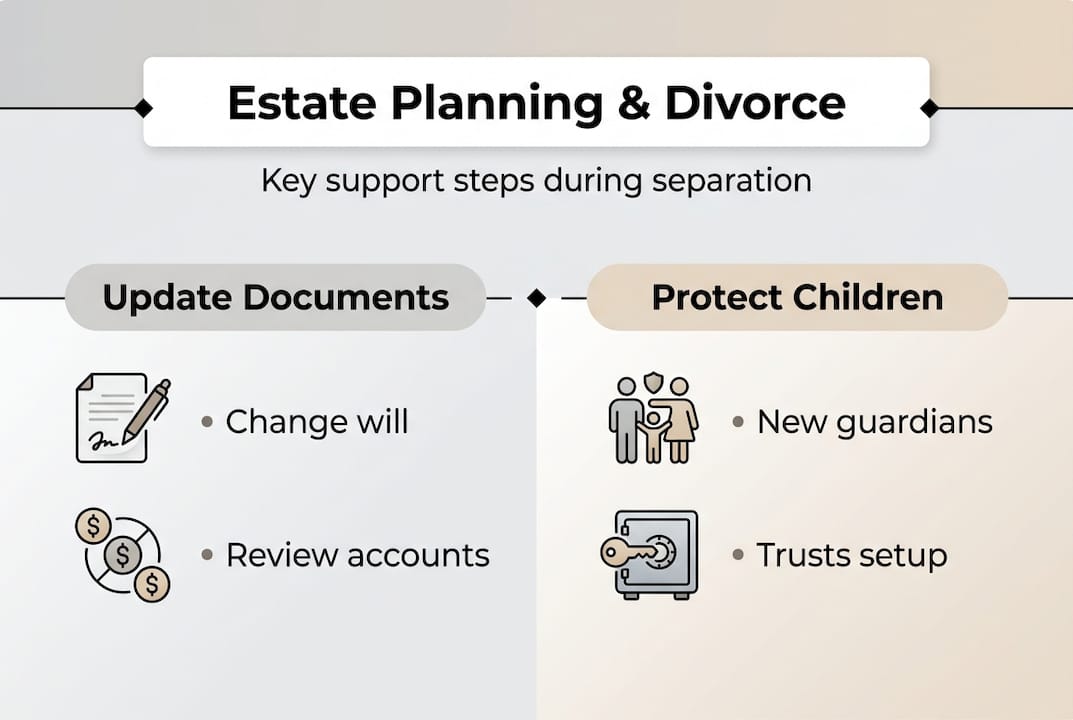 Estate Planning & Divorce

Key support steps during separation

Update Documents

• Change will

• Review accounts

Protect Children

• New guardians

• Trusts setup